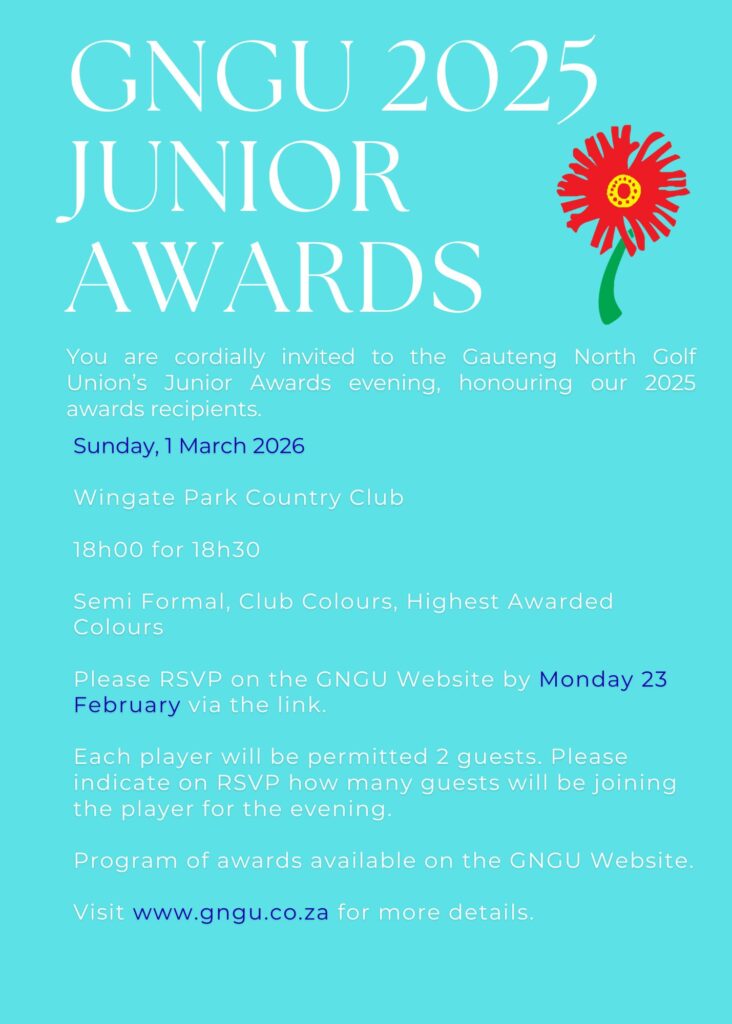 GNGU 2025 JUNIOR AWARDS

You are cordially invited to the Gauteng North Golf Union's Junior Awards evening, honouring our 2025 awards recipients.

Sunday, 1 March 2026

Wingate Park Country Club

18h00 for 18h30

Semi Formal, Club Colours, Highest Awarded Colours

Please RSVP on the GNGU Website by Monday 23 February via the link.

Each player will be permitted 2 guests. Please indicate on RSVP how many guests will be joining the player for the evening.

Program of awards available on the GNGU Website.

Visit www.gngu.co.za for more details.